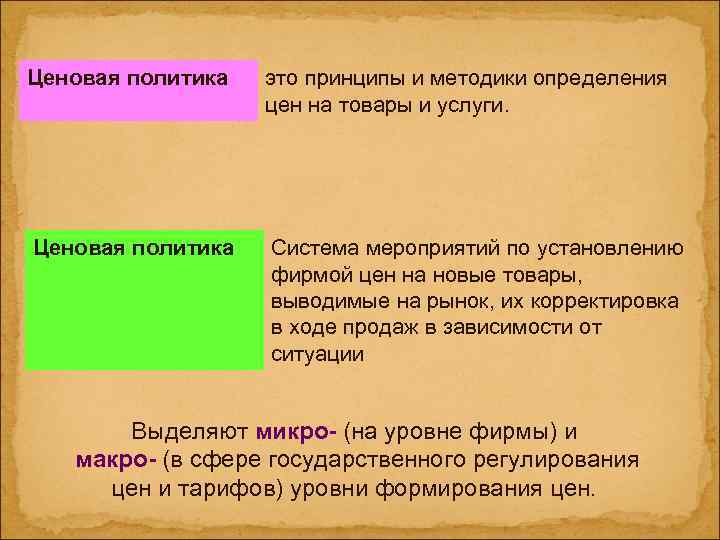 Ценовая политика

это принципы и методики определения цен на товары и услуги.

Ценовая политика

Система мероприятий по установлению фирмой цен на новые товары, выводимые на рынок, их корректировка в ходе продаж в зависимости от ситуации

Выделяют микро- (на уровне фирмы) и макро- (в сфере государственного регулирования цен и тарифов) уровни формирования цен.